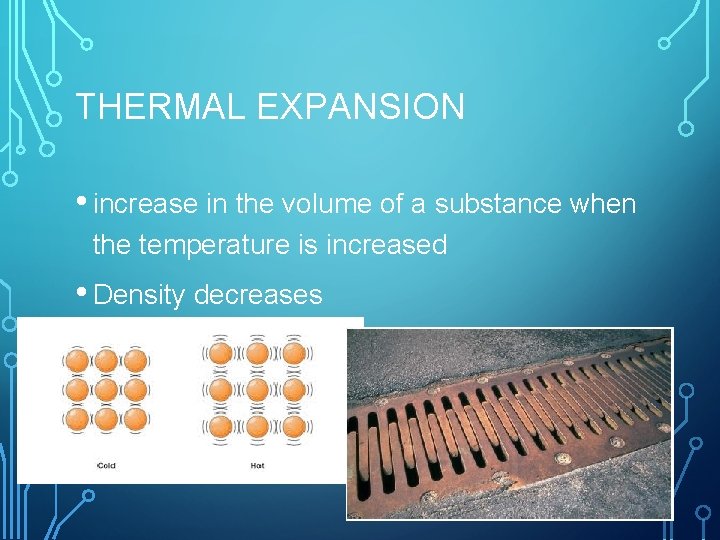 THERMAL EXPANSION

• increase in the volume of a substance when the temperature is increased

• Density decreases

Cold

Hot